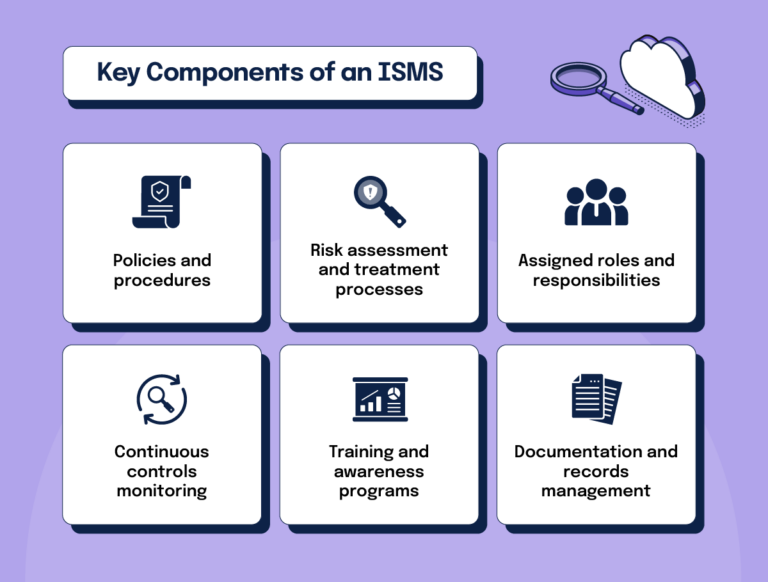 Key Components of an ISMS

Policies and procedures

Risk assessment and treatment processes

Assigned roles and responsibilities

Continuous controls monitoring

Training and awareness programs

Documentation and records management